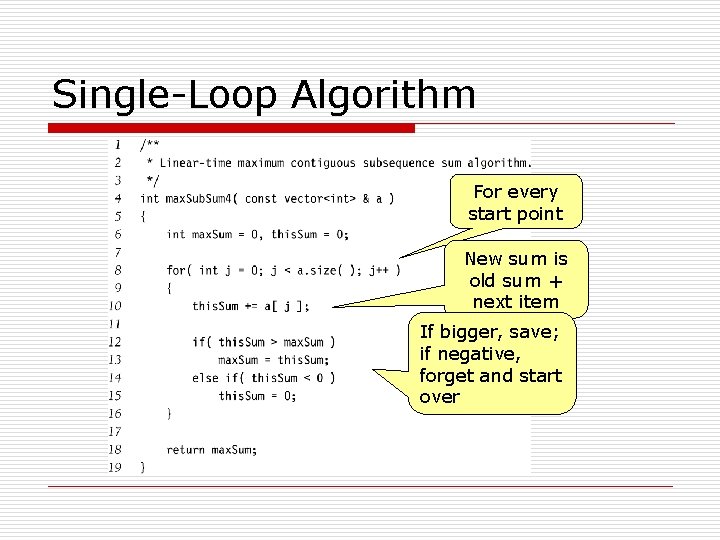 Single-Loop Algorithm

1 /**
2  * Linear-time maximum contiguous subsequence sum algorithm.
3  */
4 int maxSubSum4( const vector<int> & a )
5 {
6     int maxSum = 0, thisSum = 0;
7
8     for( int j = 0; j < a.size( ); j++ )
9     {
10        thisSum += a[ j ];
11
12        if( thisSum > maxSum )
13            maxSum = thisSum;
14        else if( thisSum < 0 )
15            thisSum = 0;
16    }
17
18    return maxSum;
19 }

For every start point

New sum is old sum + next item

If bigger, save; if negative, forget and start over